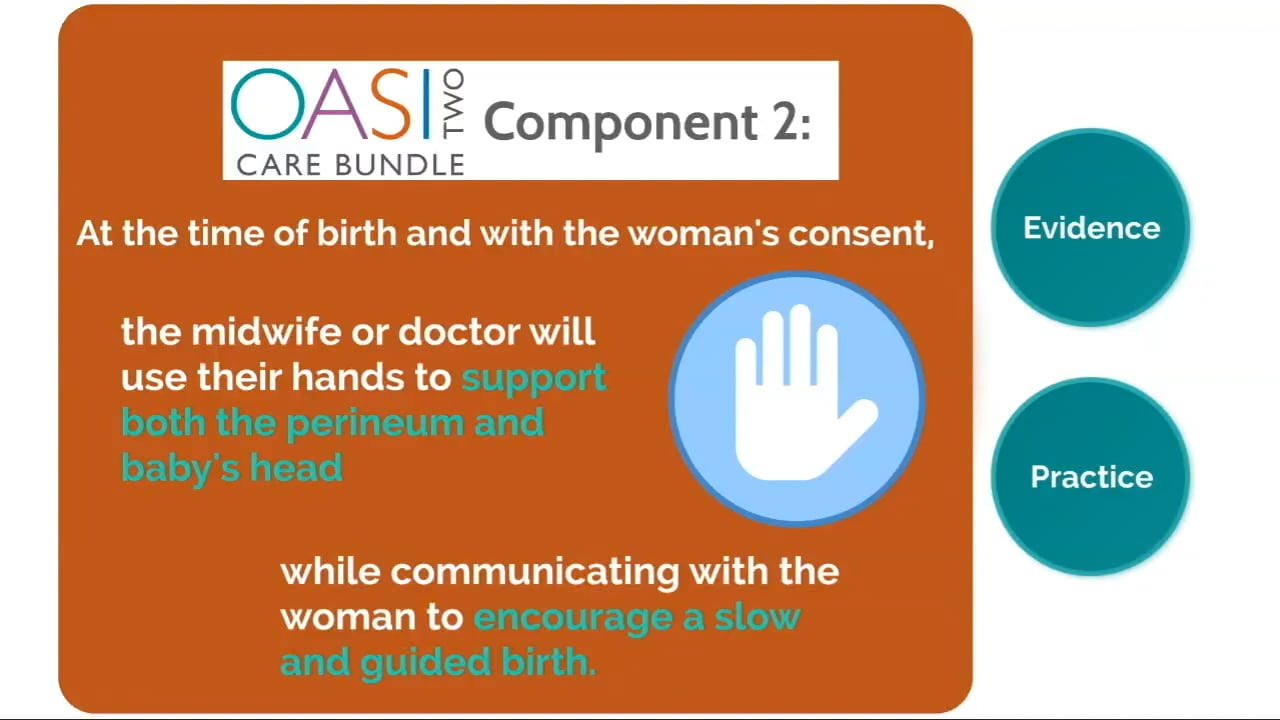 OASI TWO
CARE BUNDLE
Component 2:

At the time of birth and with the woman's consent,

the midwife or doctor will use their hands to support both the perineum and baby's head

while communicating with the woman to encourage a slow and guided birth.

Evidence

Practice